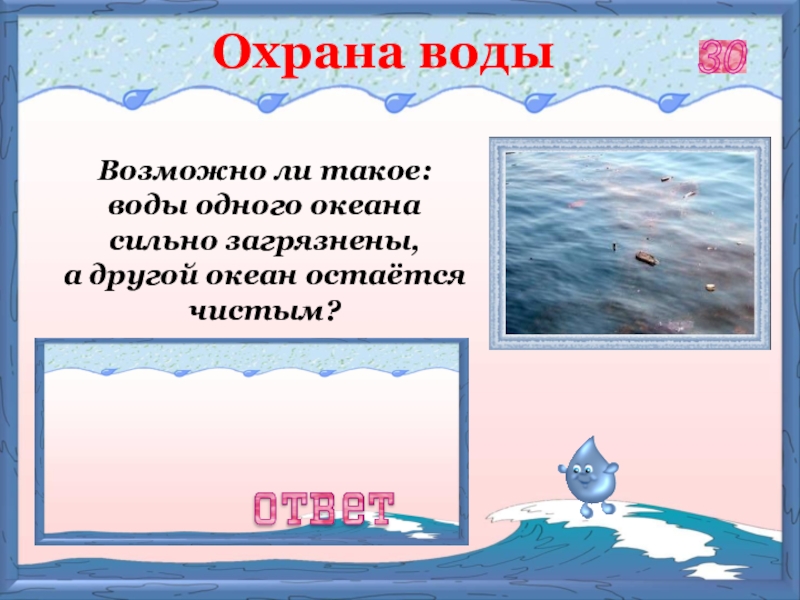 Охрана воды

30

Возможно ли такое: воды одного океана сильно загрязнены, а другой океан остаётся чистым?

ответ